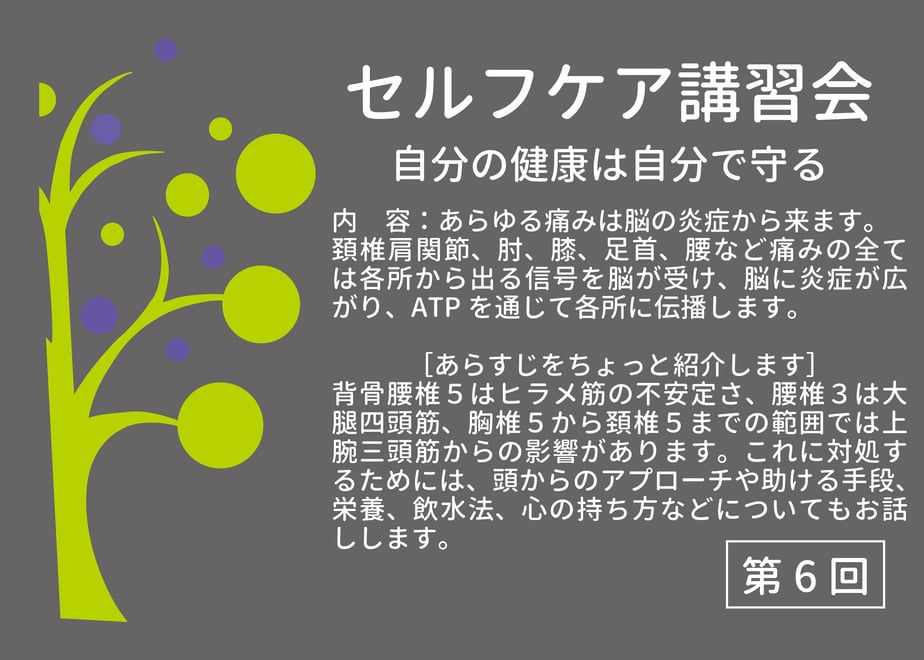 セルフケア講習会

自分の健康は自分で守る

内　容：あらゆる痛みは脳の炎症から来ます。頚椎肩関節、肘、膝、足首、腰など痛みの全ては各所から出る信号を脳が受け、脳に炎症が広がり、ATP を通じて各所に伝播します。

［あらすじをちょっと紹介します］
背骨腰椎５はヒラメ筋の不安定さ、腰椎３は大腿四頭筋、胸椎５から頚椎５までの範囲では上腕三頭筋からの影響があります。これに対処するためには、頭からのアプローチや助ける手段、栄養、飲水法、心の持ち方などについてもお話しします。

第６回